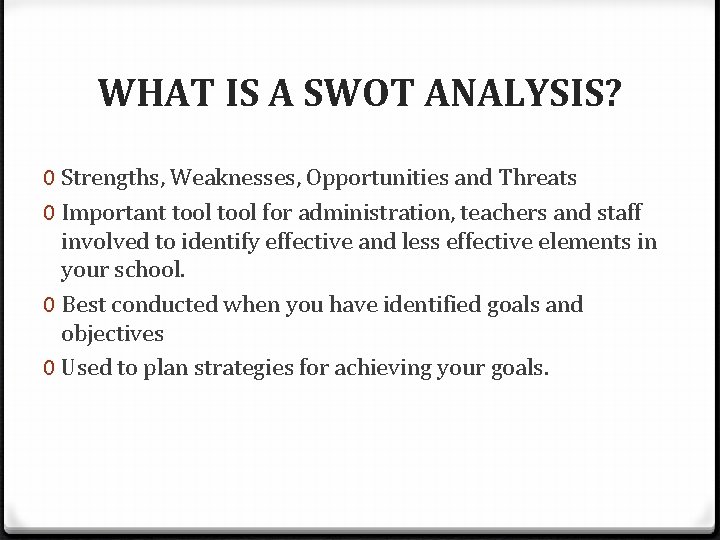 WHAT IS A SWOT ANALYSIS?

0 Strengths, Weaknesses, Opportunities and Threats
0 Important tool tool for administration, teachers and staff involved to identify effective and less effective elements in your school.
0 Best conducted when you have identified goals and objectives
0 Used to plan strategies for achieving your goals.